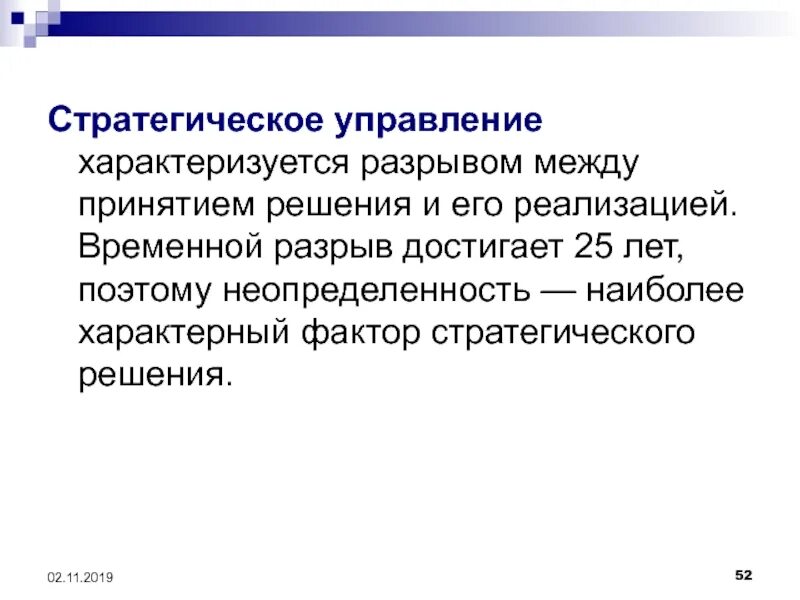 Стратегическое управление характеризуется разрывом между принятием решения и его реализацией. Временной разрыв достигает 25 лет, поэтому неопределенность — наиболее характерный фактор стратегического решения.

02.11.2019

52